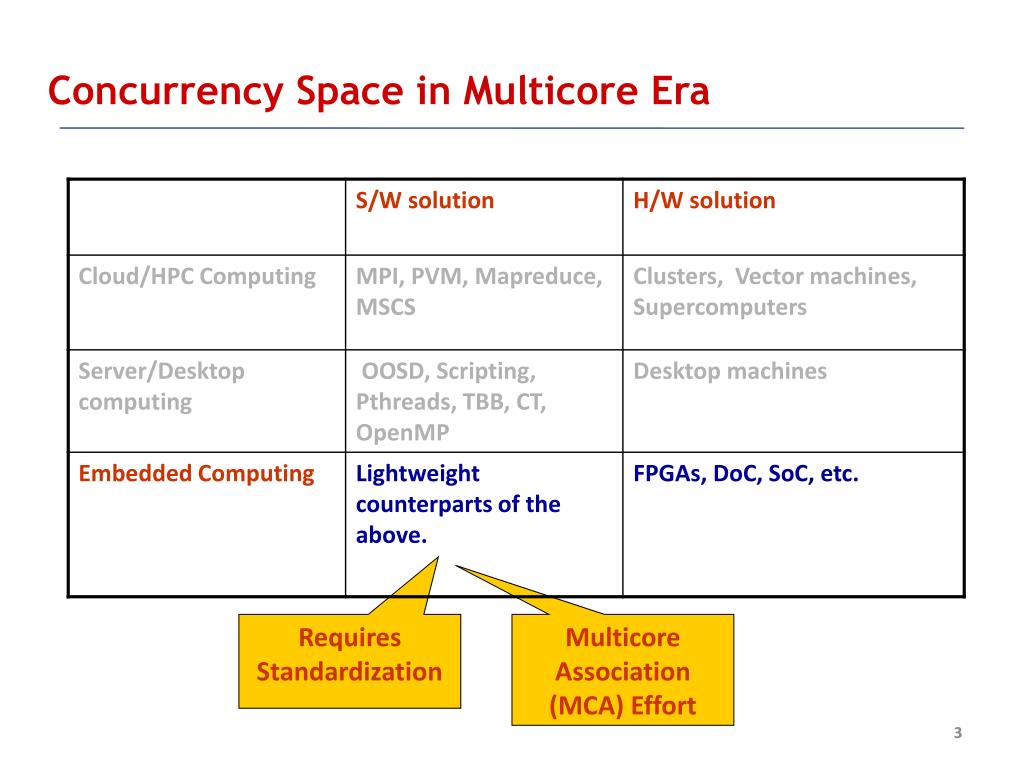 Concurrency Space in Multicore Era

| | S/W solution | H/W solution |
|---|---|---|
| Cloud/HPC Computing | MPI, PVM, Mapreduce, MSCS | Clusters, Vector machines, Supercomputers |
| Server/Desktop computing | OOSD, Scripting, Pthreads, TBB, CT, OpenMP | Desktop machines |
| Embedded Computing | Lightweight counterparts of the above. | FPGAs, DoC, SoC, etc. |

Requires Standardization

Multicore Association (MCA) Effort

3